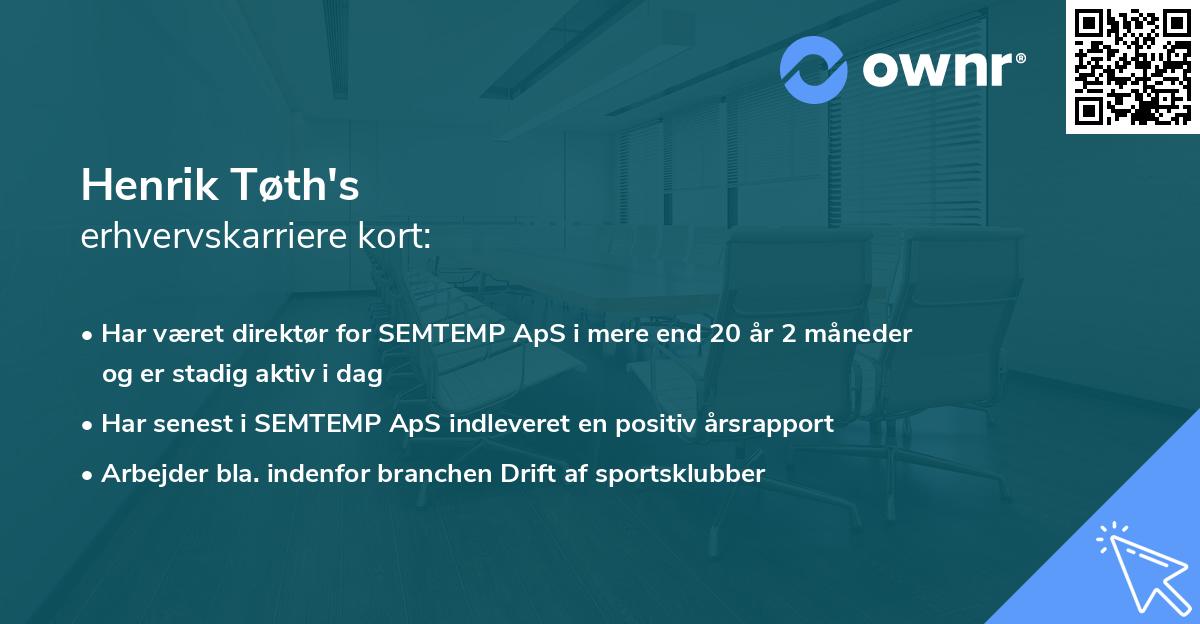 ownr®

Henrik Tøth's
erhvervskarriere kort:

• Har været direktør for SEMTEMP ApS i mere end 20 år 2 måneder og er stadig aktiv i dag

• Har senest i SEMTEMP ApS indleveret en positiv årsrapport

• Arbejder bla. indenfor branchen Drift af sportsklubber